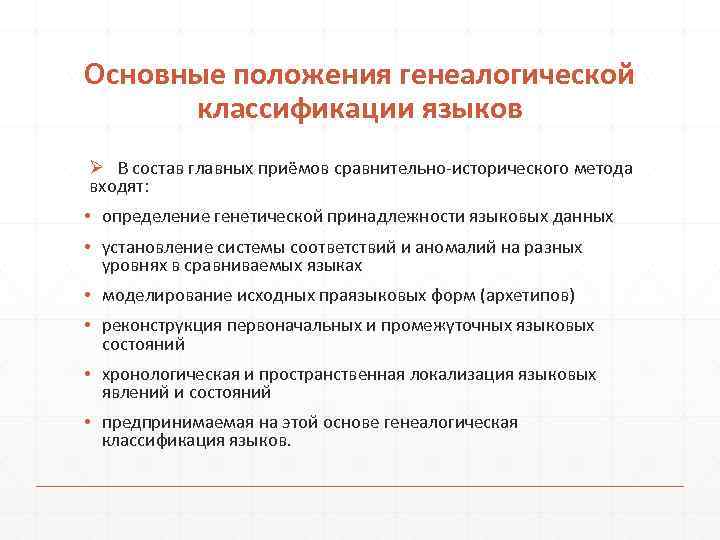 Основные положения генеалогической классификации языков

➢ В состав главных приёмов сравнительно-исторического метода входят:

• определение генетической принадлежности языковых данных

• установление системы соответствий и аномалий на разных уровнях в сравниваемых языках

• моделирование исходных праязыковых форм (архетипов)

• реконструкция первоначальных и промежуточных языковых состояний

• хронологическая и пространственная локализация языковых явлений и состояний

• предпринимаемая на этой основе генеалогическая классификация языков.